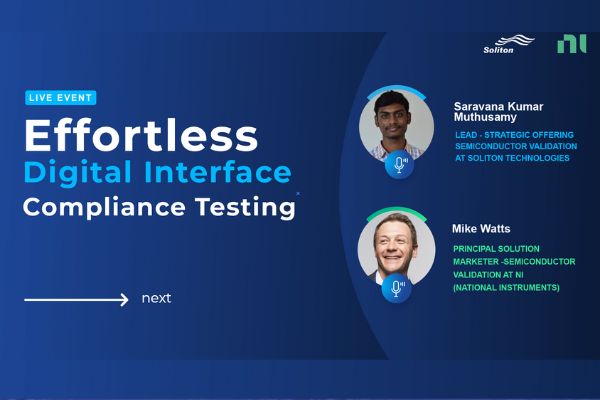 Soliton

LIVE EVENT

Effortless
Digital Interface
Compliance Testing

next

Saravana Kumar Muthusamy

LEAD - STRATEGIC OFFERING SEMICONDUCTOR VALIDATION AT SOLITON TECHNOLOGIES

Mike Watts

PRINCIPAL SOLUTION MARKETER -SEMICONDUCTOR VALIDATION AT NI (NATIONAL INSTRUMENTS)